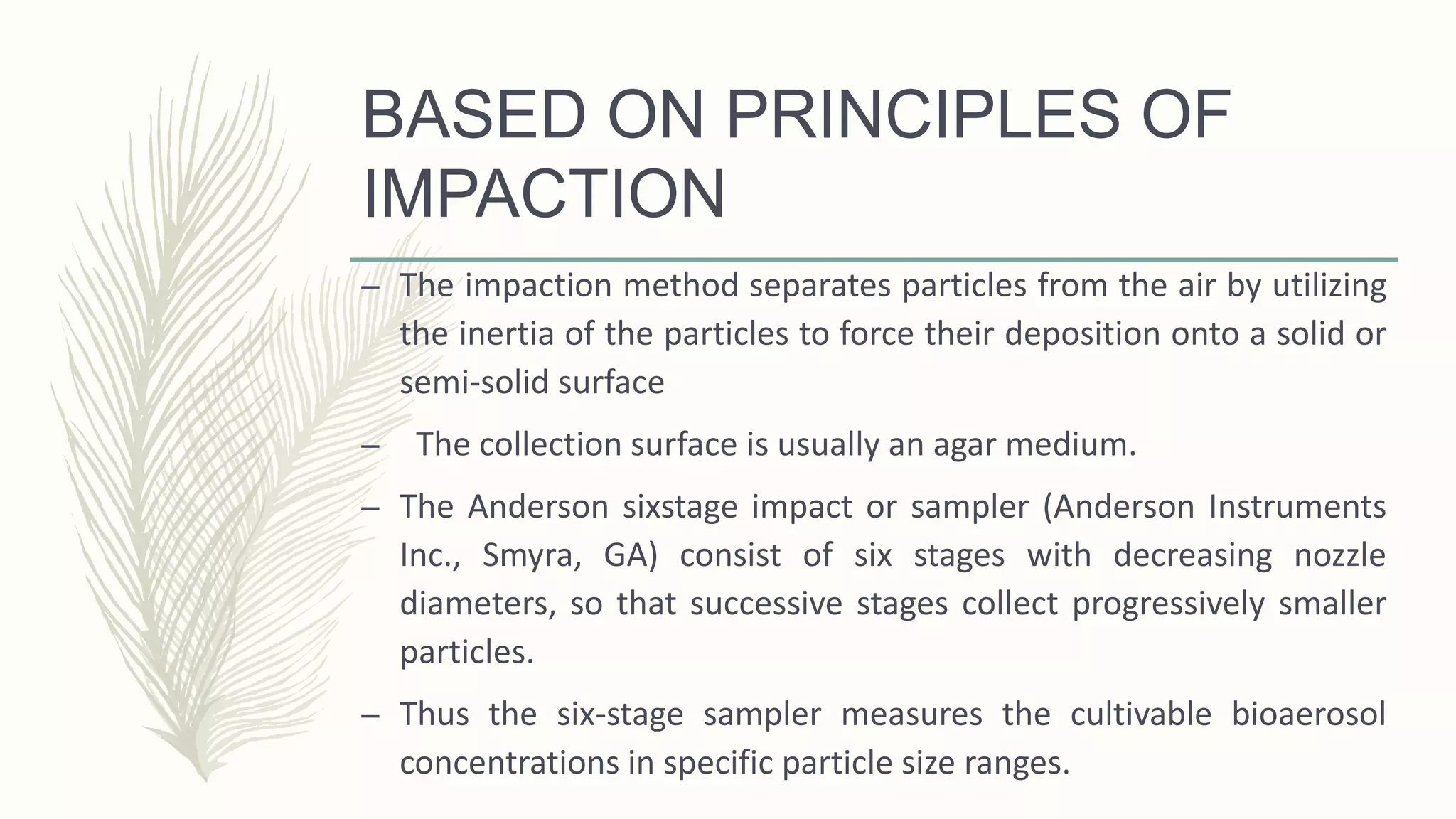 BASED ON PRINCIPLES OF IMPACTION

– The impaction method separates particles from the air by utilizing the inertia of the particles to force their deposition onto a solid or semi-solid surface

– The collection surface is usually an agar medium.

– The Anderson sixstage impact or sampler (Anderson Instruments Inc., Smyra, GA) consist of six stages with decreasing nozzle diameters, so that successive stages collect progressively smaller particles.

– Thus the six-stage sampler measures the cultivable bioaerosol concentrations in specific particle size ranges.